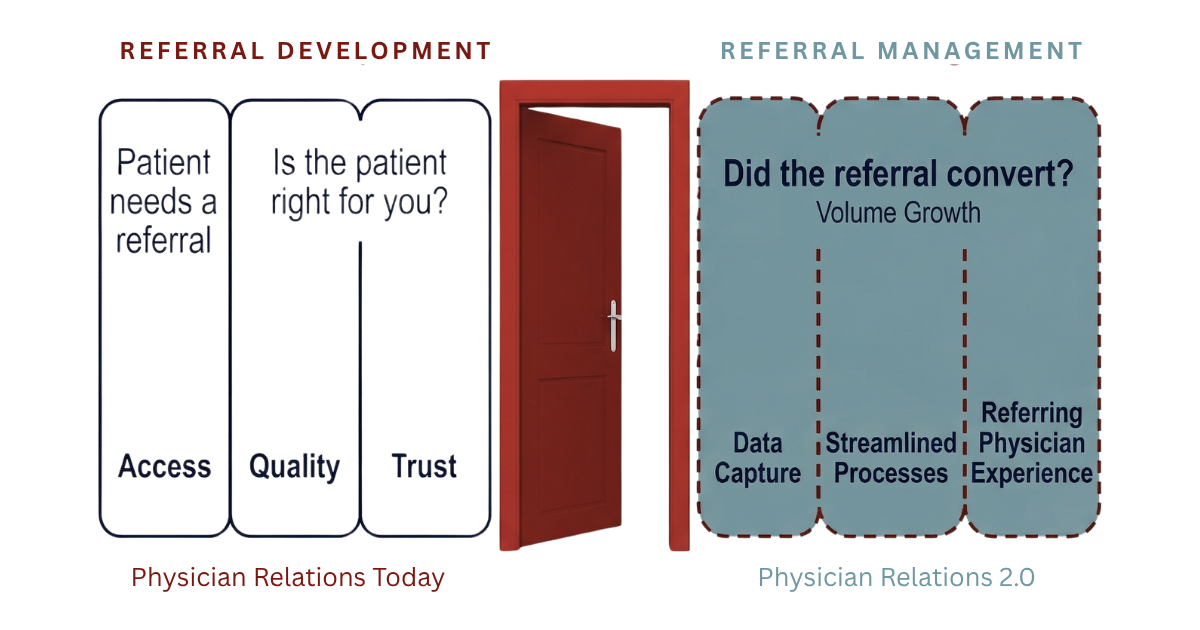 REFERRAL DEVELOPMENT

Patient needs a referral

Is the patient right for you?

Access

Quality

Trust

Physician Relations Today

REFERRAL MANAGEMENT

Did the referral convert?

Volume Growth

Data Capture

Streamlined Processes

Referring Physician Experience

Physician Relations 2.0